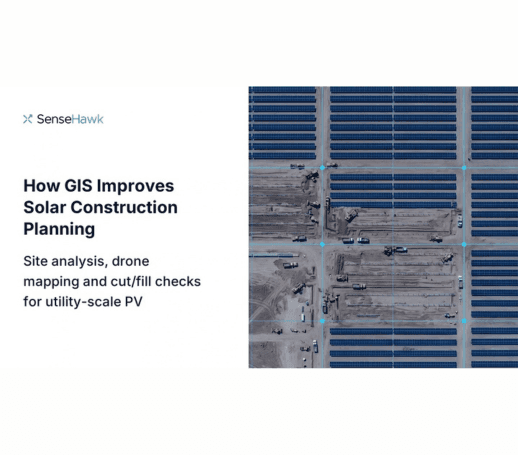 SenseHawk

How GIS Improves Solar Construction Planning

Site analysis, drone mapping and cut/fill checks for utility-scale PV